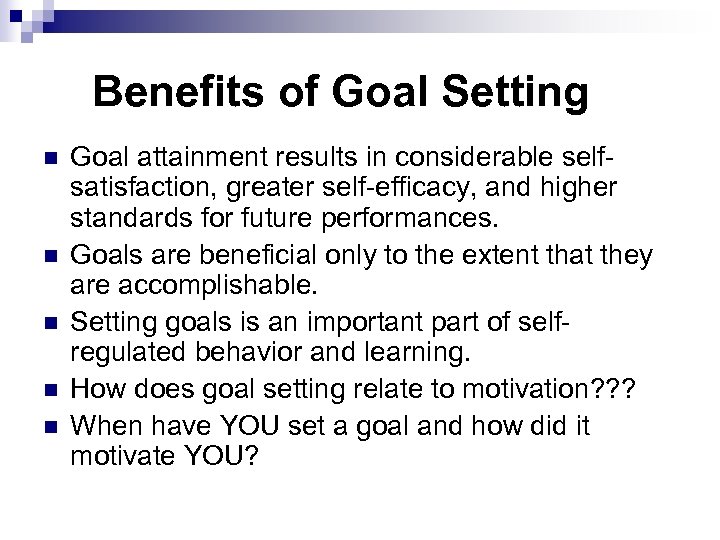 Benefits of Goal Setting

- Goal attainment results in considerable self-satisfaction, greater self-efficacy, and higher standards for future performances.
- Goals are beneficial only to the extent that they are accomplishable.
- Setting goals is an important part of self-regulated behavior and learning.
- How does goal setting relate to motivation???
- When have YOU set a goal and how did it motivate YOU?